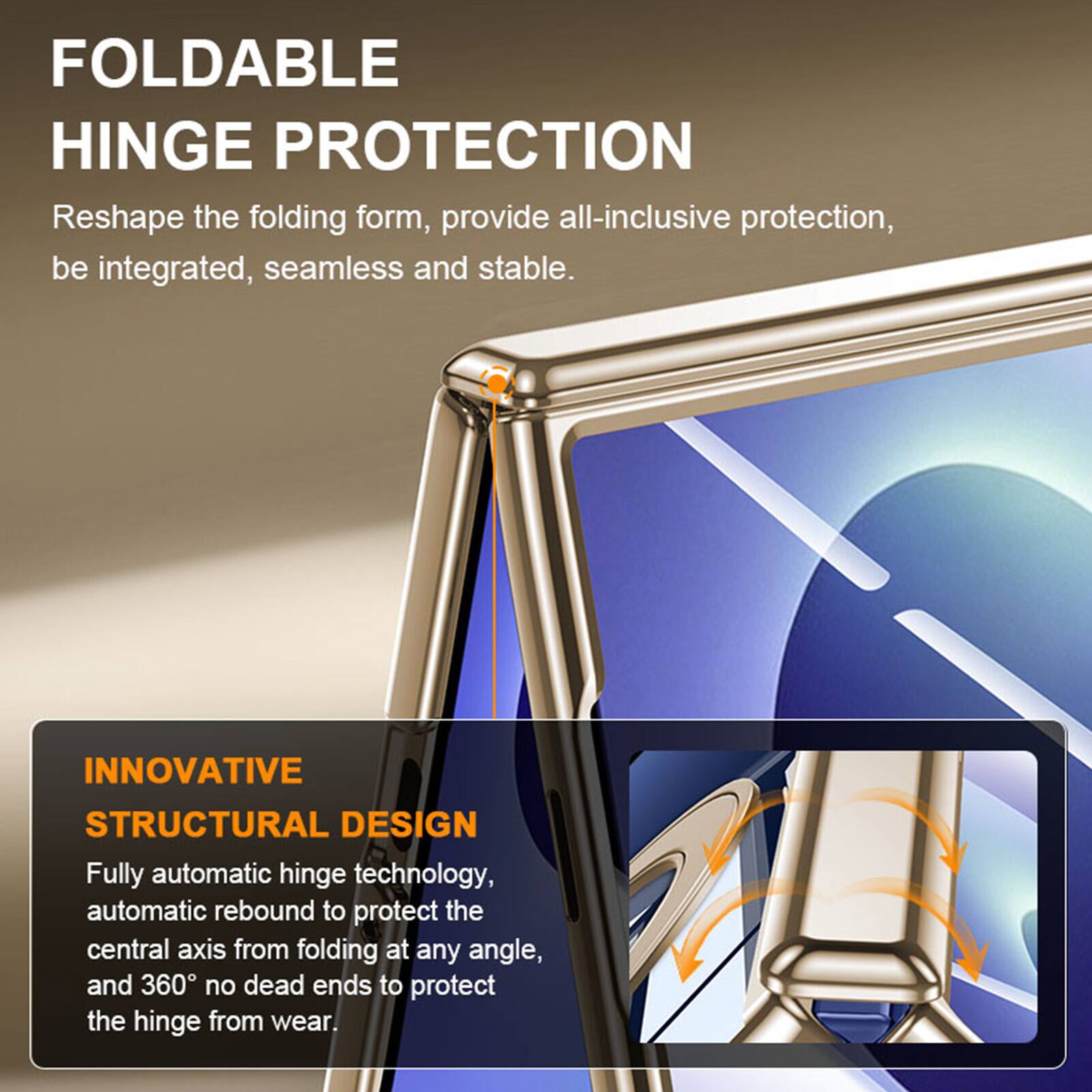 FOLDABLE
HINGE PROTECTION

Reshape the folding form, provide all-inclusive protection, be integrated, seamless and stable.

INNOVATIVE
STRUCTURAL DESIGN

Fully automatic hinge technology, automatic rebound to protect the central axis from folding at any angle, and 360° no dead ends to protect the hinge from wear.